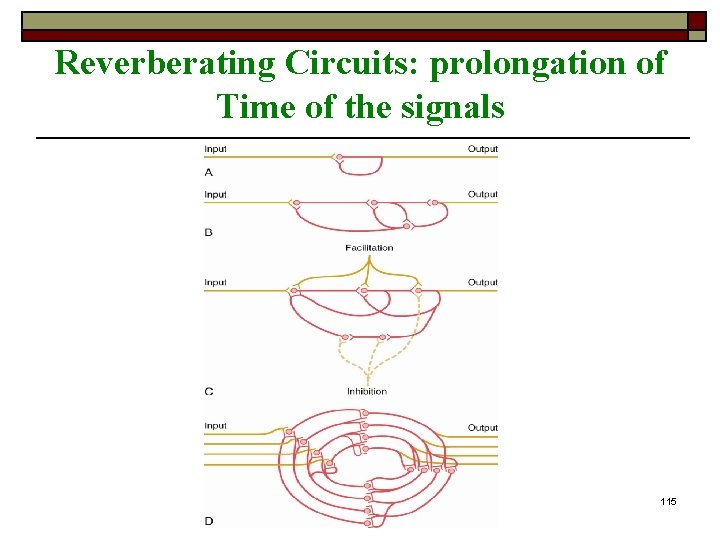 Reverberating Circuits: prolongation of Time of the signals

Input
Output
A

Input
Output
B

Facilitation
Input
Output
C
Inhibition

Input
Output
D

115